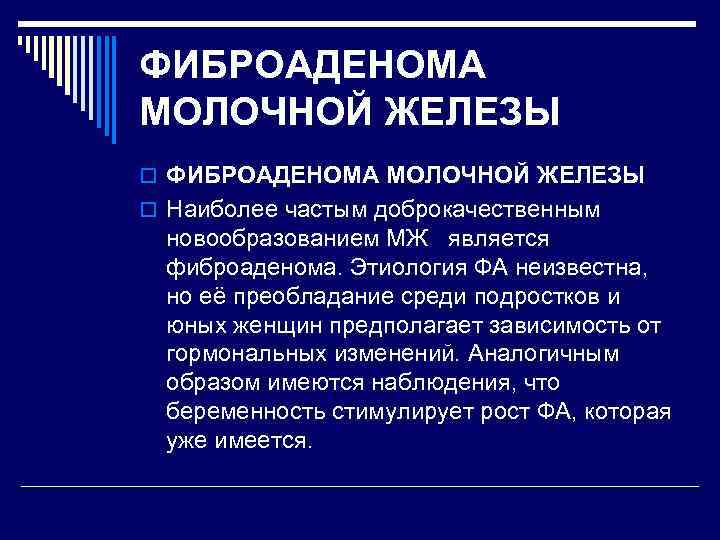 ФИБРОАДЕНОМА МОЛОЧНОЙ ЖЕЛЕЗЫ

ФИБРОАДЕНОМА МОЛОЧНОЙ ЖЕЛЕЗЫ

Наиболее частым доброкачественным новообразованием МЖ является фиброаденома. Этиология ФА неизвестна, но её преобладание среди подростков и юных женщин предполагает зависимость от гормональных изменений. Аналогичным образом имеются наблюдения, что беременность стимулирует рост ФА, которая уже имеется.